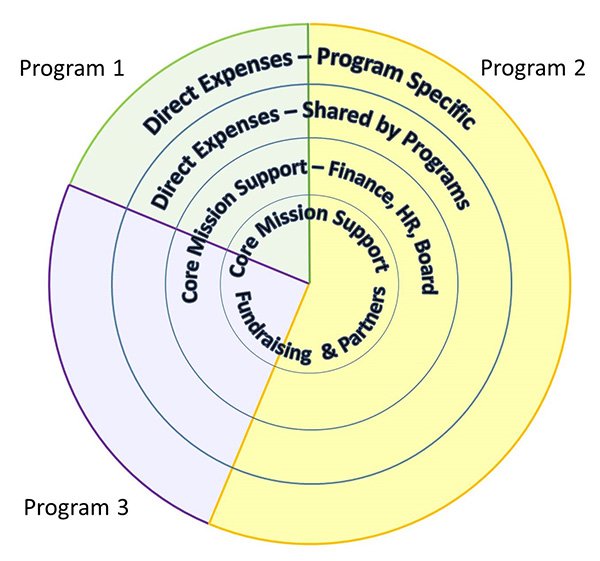 Program 1

Program 2

Direct Expenses – Program Specific

Direct Expenses – Shared by Programs

Core Mission Support – Finance, HR, Board

Core Mission Support

Fundraising & Partners

Program 3